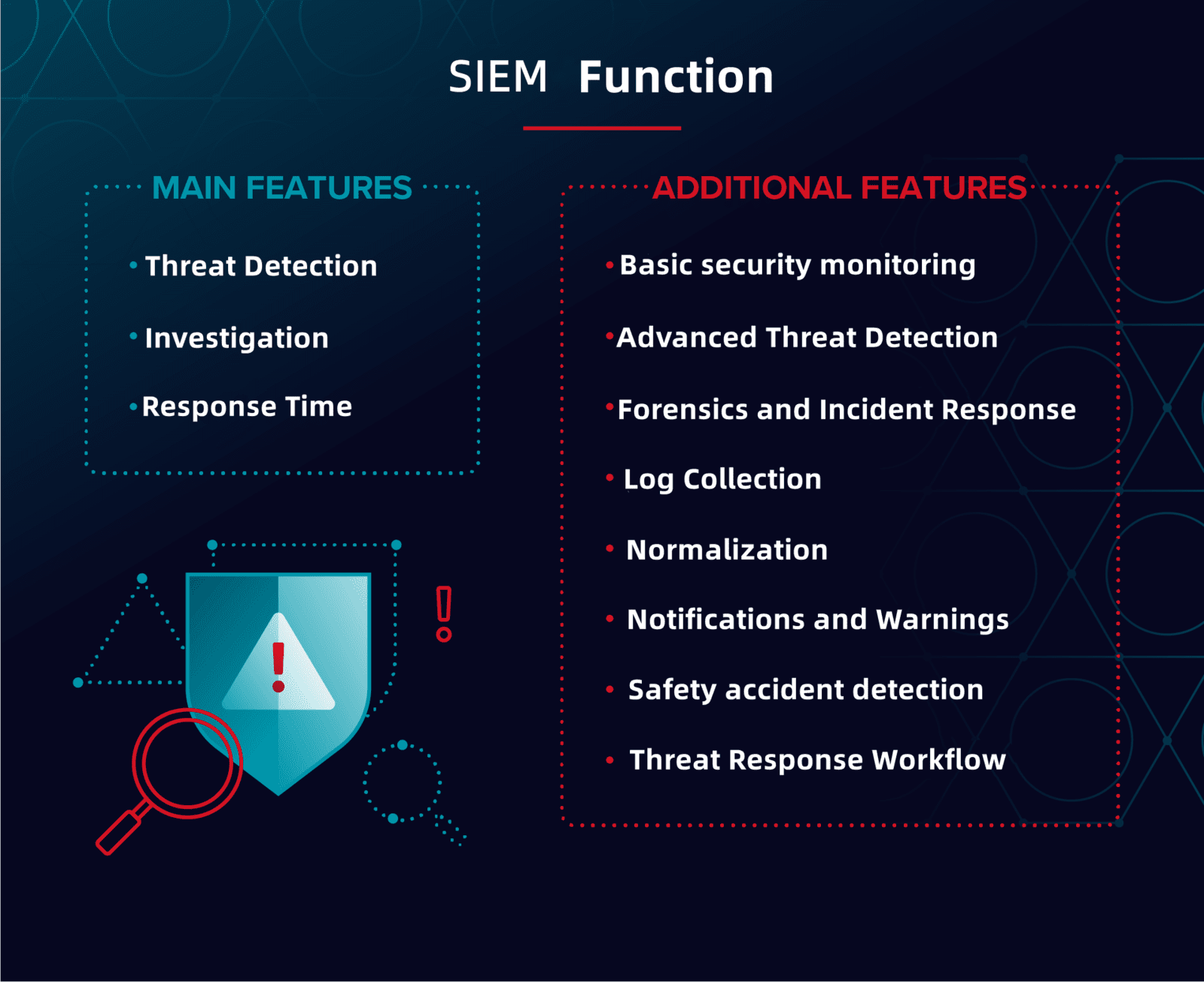 SIEM Function

MAIN FEATURES

• Threat Detection
• Investigation
• Response Time

ADDITIONAL FEATURES

• Basic security monitoring
• Advanced Threat Detection
• Forensics and Incident Response
• Log Collection
• Normalization
• Notifications and Warnings
• Safety accident detection
• Threat Response Workflow